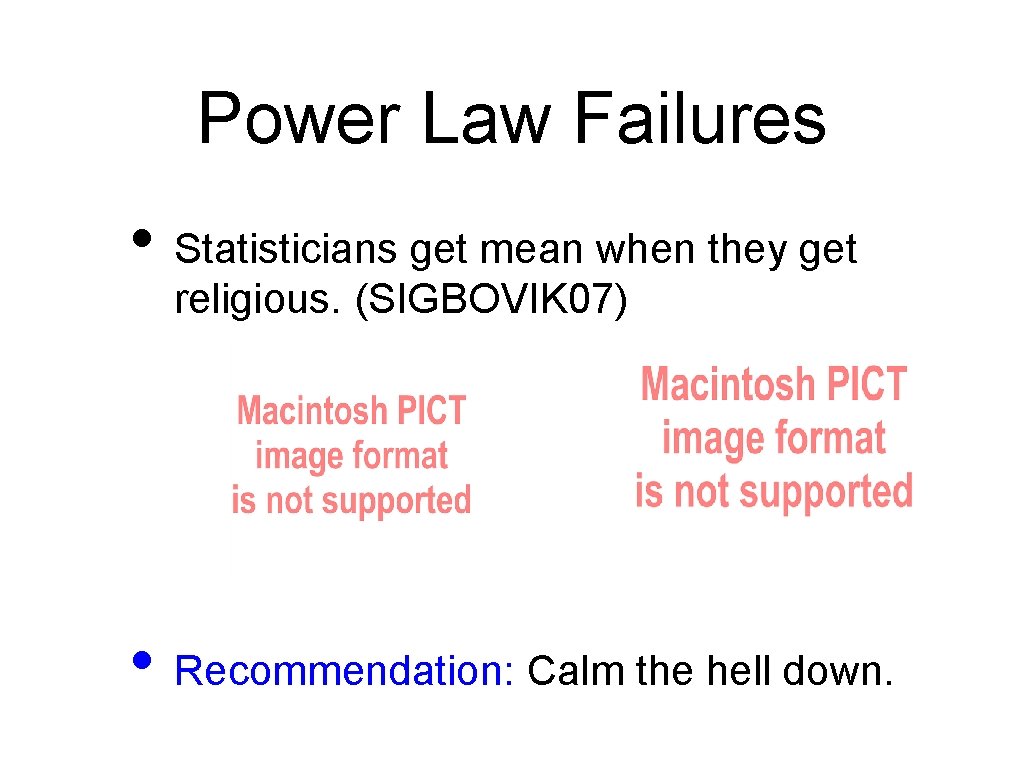 Power Law Failures

• Statisticians get mean when they get religious. (SIGBOVIK07)

Macintosh PICT image format is not supported

Macintosh PICT image format is not supported

• Recommendation: Calm the hell down.